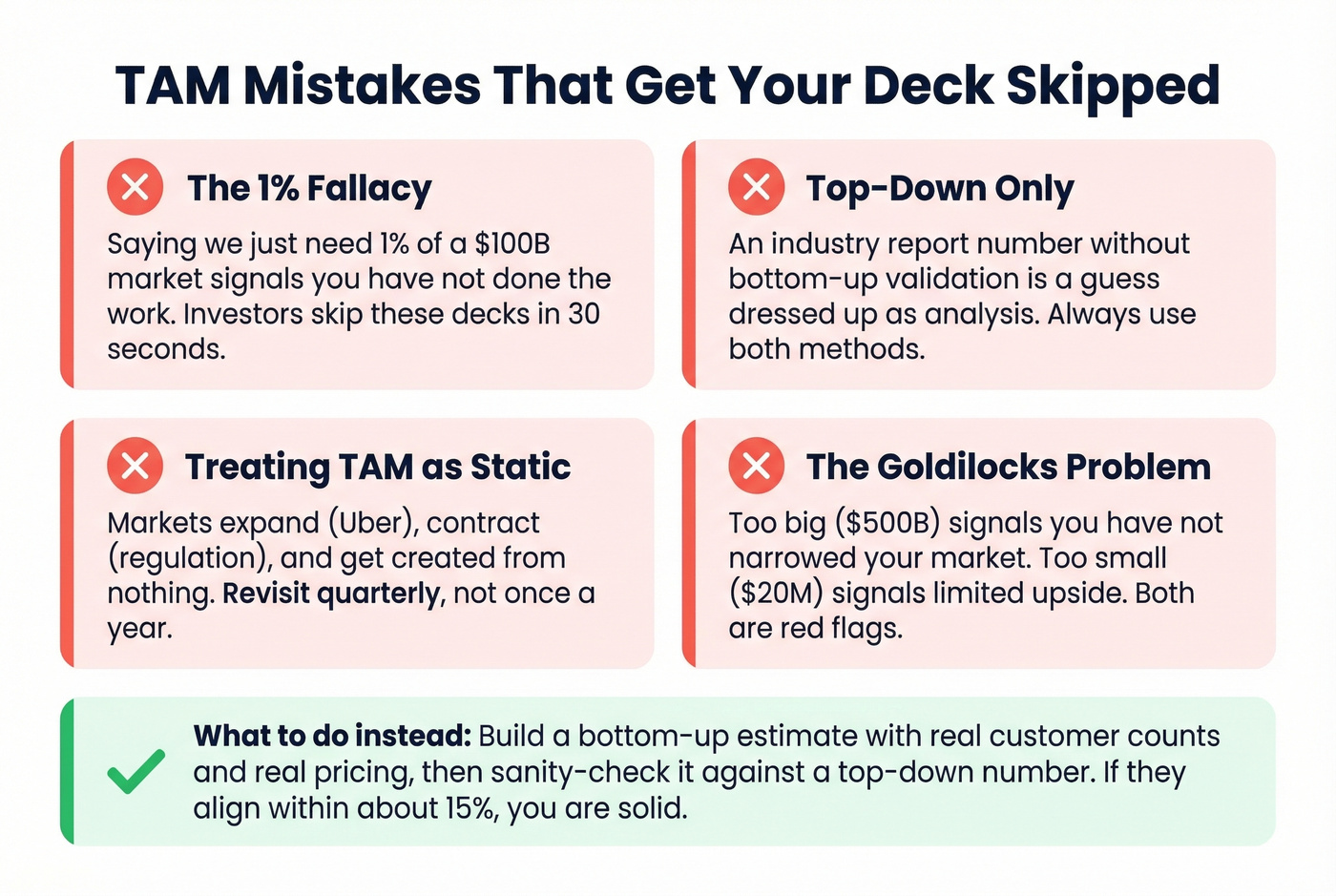 TAM Mistakes That Get Your Deck Skipped

The 1% Fallacy

Saying we just need 1% of a \$100B market signals you have not done the work. Investors skip these decks in 30 seconds.

Top-Down Only

An industry report number without bottom-up validation is a guess dressed up as analysis. Always use both methods.

Treating TAM as Static

Markets expand (Uber), contract (regulation), and get created from nothing. Revisit quarterly, not once a year.

The Goldilocks Problem

Too big (\$500B) signals you have not narrowed your market. Too small (\$20M) signals limited upside. Both are red flags.

What to do instead: Build a bottom-up estimate with real customer counts and real pricing, then sanity-check it against a top-down number. If they align within about 15%, you are solid.